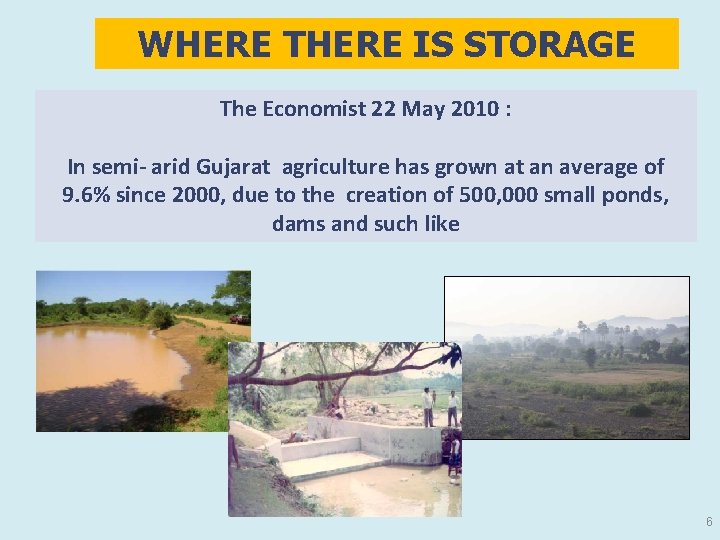 WHERE THERE IS STORAGE

The Economist 22 May 2010 :

In semi- arid Gujarat agriculture has grown at an average of 9.6% since 2000, due to the creation of 500,000 small ponds, dams and such like

6